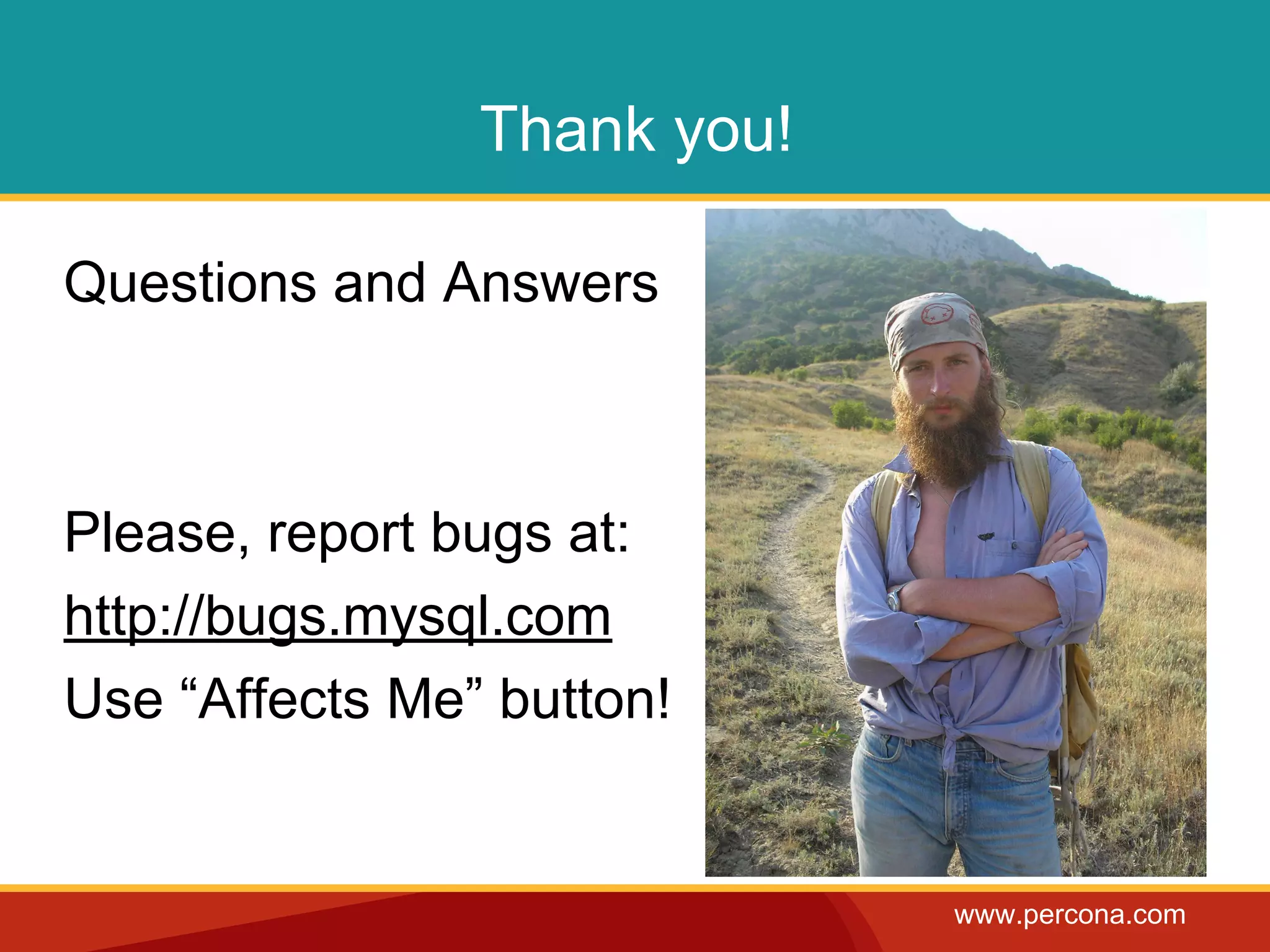 Thank you!

Questions and Answers

Please, report bugs at:

http://bugs.mysql.com

Use “Affects Me” button!

www.percona.com